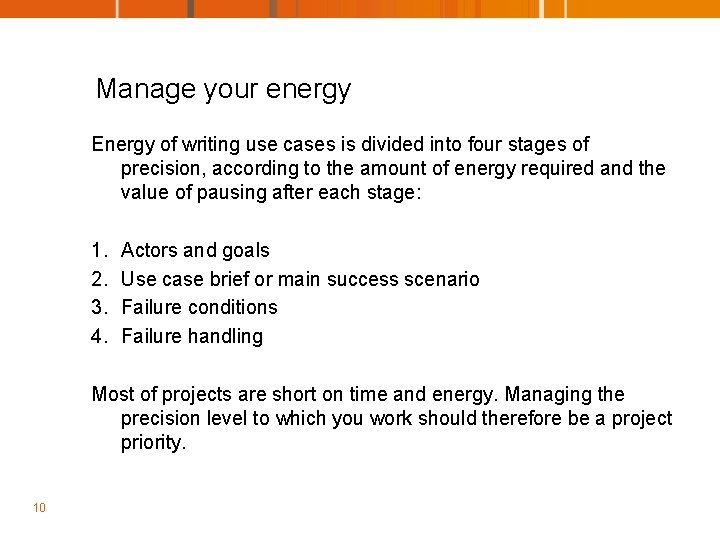 Manage your energy

Energy of writing use cases is divided into four stages of precision, according to the amount of energy required and the value of pausing after each stage:

1. Actors and goals
2. Use case brief or main success scenario
3. Failure conditions
4. Failure handling

Most of projects are short on time and energy. Managing the precision level to which you work should therefore be a project priority.

10